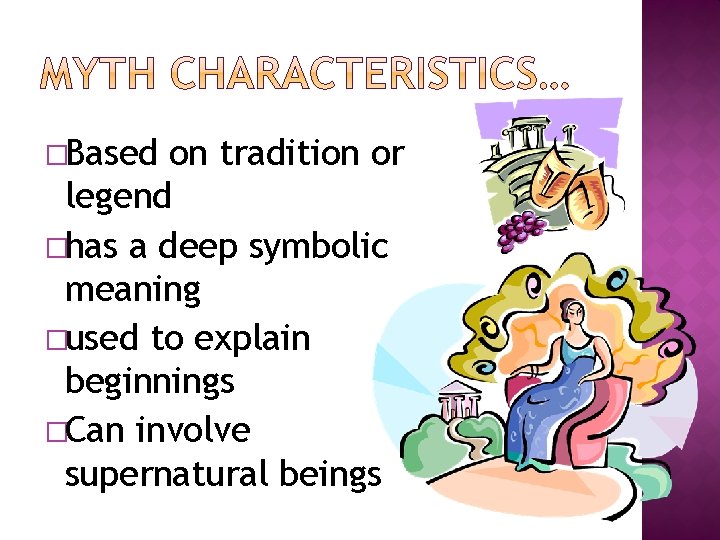 MYTH CHARACTERISTICS…

□Based on tradition or legend
□has a deep symbolic meaning
□used to explain beginnings
□Can involve supernatural beings